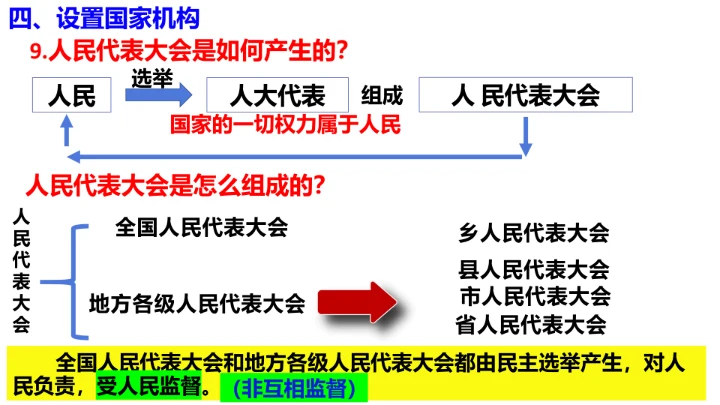 四、设置国家机构

9.人民代表大会是如何产生的？

人民 选举 人大代表 组成 人 民代表大会

国家的一切权力属于人民

人民代表大会是怎么组成的？

人民代表大会

全国人民代表大会

地方各级人民代表大会

乡人民代表大会
县人民代表大会
市人民代表大会
省人民代表大会

全国人民代表大会和地方各级人民代表大会都由民主选举产生，对人民负责，受人民监督。（非互相监督）